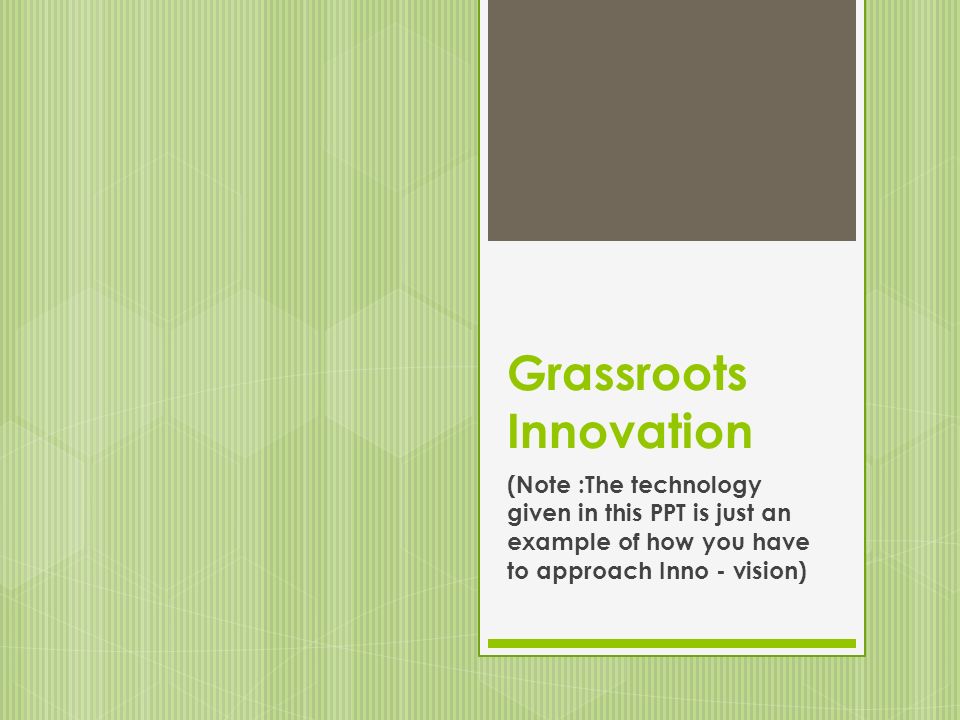 Grassroots Innovation

(Note :The technology given in this PPT is just an example of how you have to approach Inno - vision)